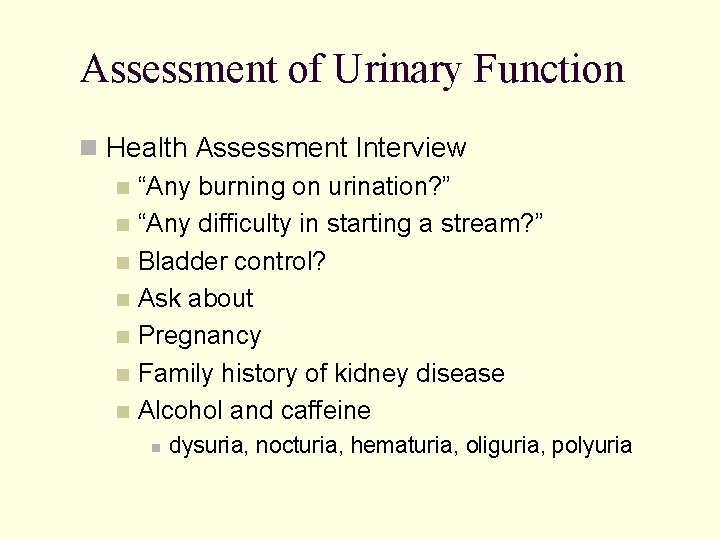 Assessment of Urinary Function

Health Assessment Interview

“Any burning on urination?”

“Any difficulty in starting a stream?”

Bladder control?

Ask about

Pregnancy

Family history of kidney disease

Alcohol and caffeine

dysuria, nocturia, hematuria, oliguria, polyuria